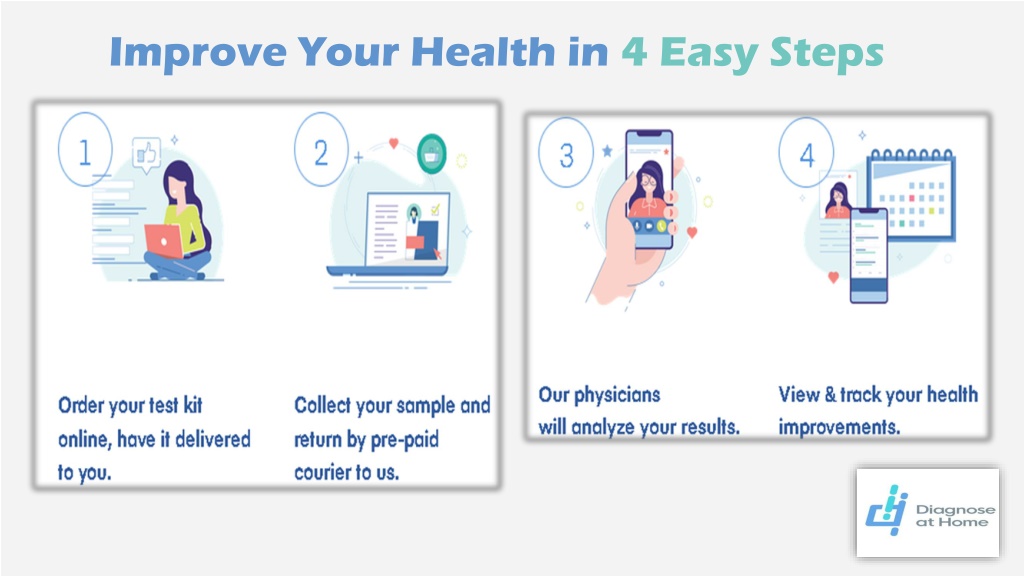 Improve Your Health in 4 Easy Steps

1

Order your test kit online, have it delivered to you.

2

Collect your sample and return by pre-paid courier to us.

3

Our physicians will analyze your results.

4

View & track your health improvements.

Diagnose at Home